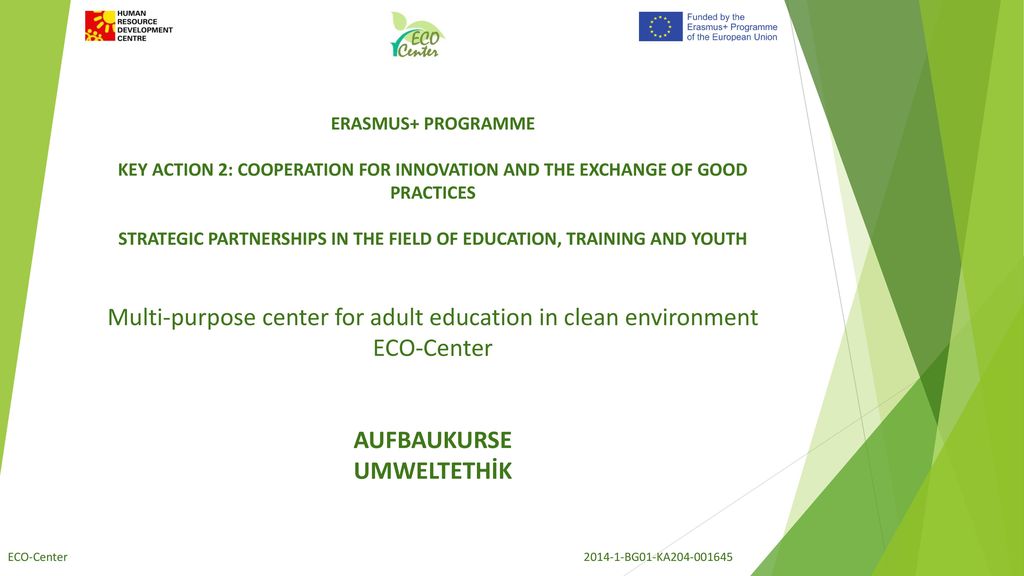 HUMAN RESOURCE DEVELOPMENT CENTRE

ECO Center

Funded by the Erasmus+ Programme of the European Union

ERASMUS+ PROGRAMME

KEY ACTION 2: COOPERATION FOR INNOVATION AND THE EXCHANGE OF GOOD PRACTICES

STRATEGIC PARTNERSHIPS IN THE FIELD OF EDUCATION, TRAINING AND YOUTH

Multi-purpose center for adult education in clean environment ECO-Center

AUFBAUKURSE
UMWELTETHİK

ECO-Center

2014-1-BG01-KA204-001645